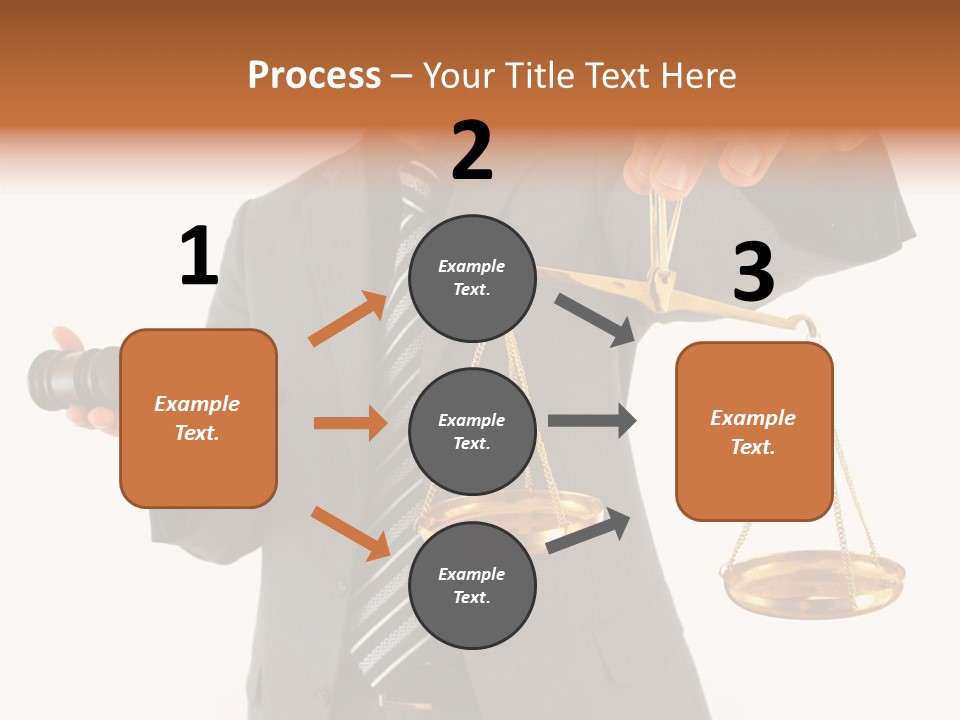 Process – Your Title Text Here

1

Example Text.

2

Example Text.

Example Text.

Example Text.

3

Example Text.